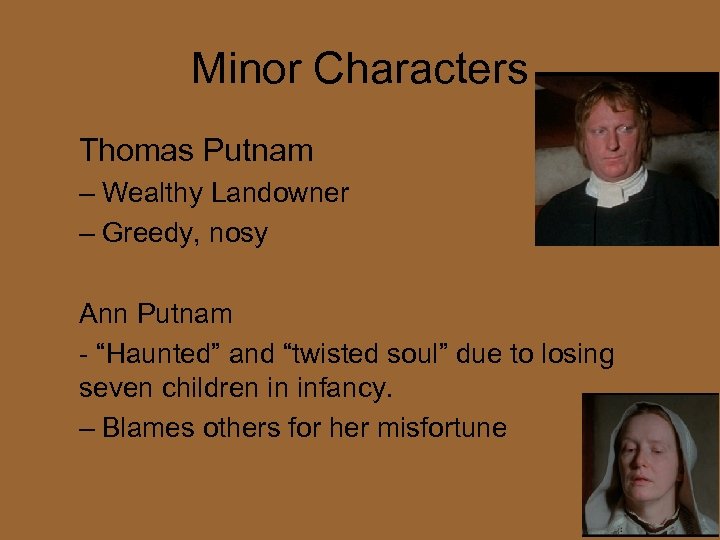 Minor Characters

Thomas Putnam

– Wealthy Landowner

– Greedy, nosy

Ann Putnam

- “Haunted” and “twisted soul” due to losing seven children in infancy.

– Blames others for her misfortune